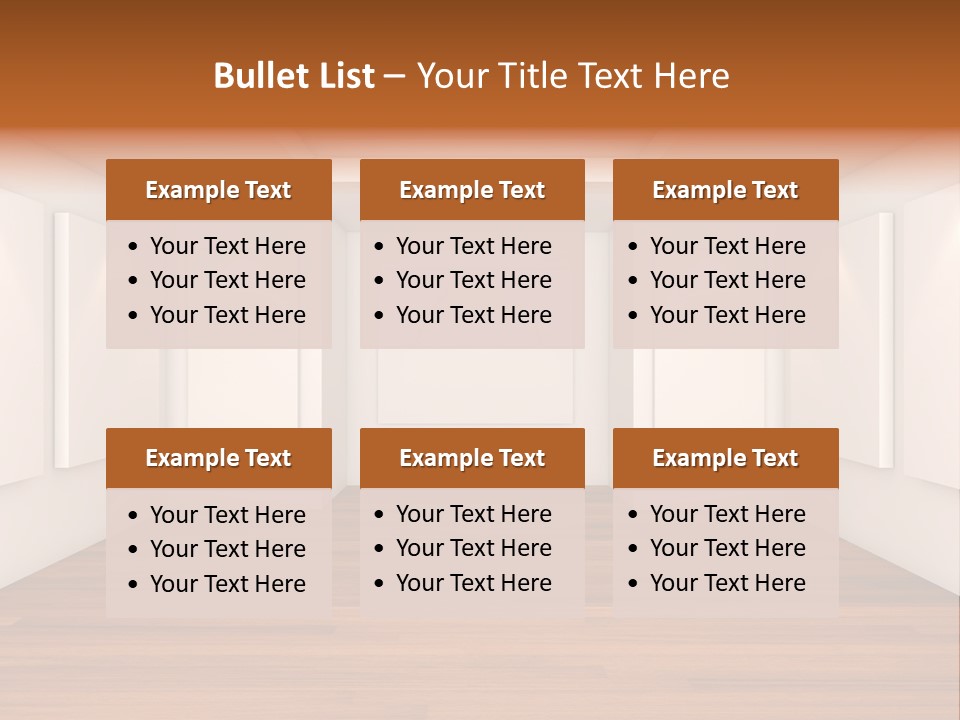 Bullet List – Your Title Text Here

Example Text
• Your Text Here
• Your Text Here
• Your Text Here

Example Text
• Your Text Here
• Your Text Here
• Your Text Here

Example Text
• Your Text Here
• Your Text Here
• Your Text Here

Example Text
• Your Text Here
• Your Text Here
• Your Text Here

Example Text
• Your Text Here
• Your Text Here
• Your Text Here

Example Text
• Your Text Here
• Your Text Here
• Your Text Here